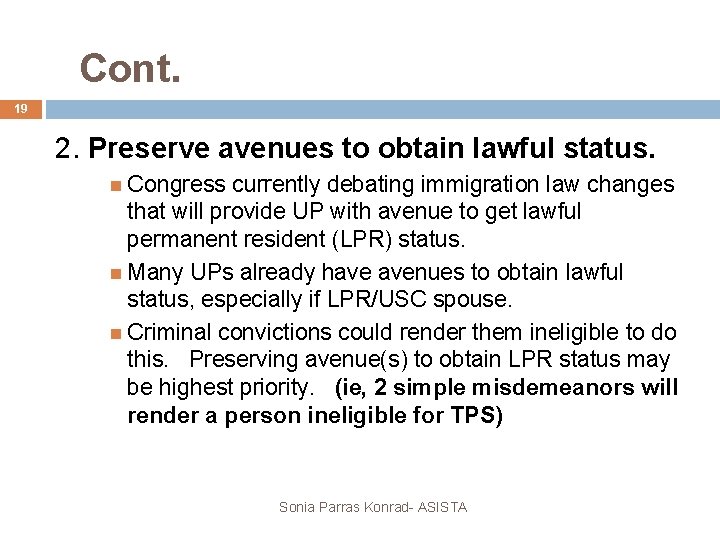 Cont.

19

2. Preserve avenues to obtain lawful status.

Congress currently debating immigration law changes that will provide UP with avenue to get lawful permanent resident (LPR) status.

Many UPs already have avenues to obtain lawful status, especially if LPR/USC spouse.

Criminal convictions could render them ineligible to do this. Preserving avenue(s) to obtain LPR status may be highest priority. (ie, 2 simple misdemeanors will render a person ineligible for TPS)

Sonia Parras Konrad- ASISTA